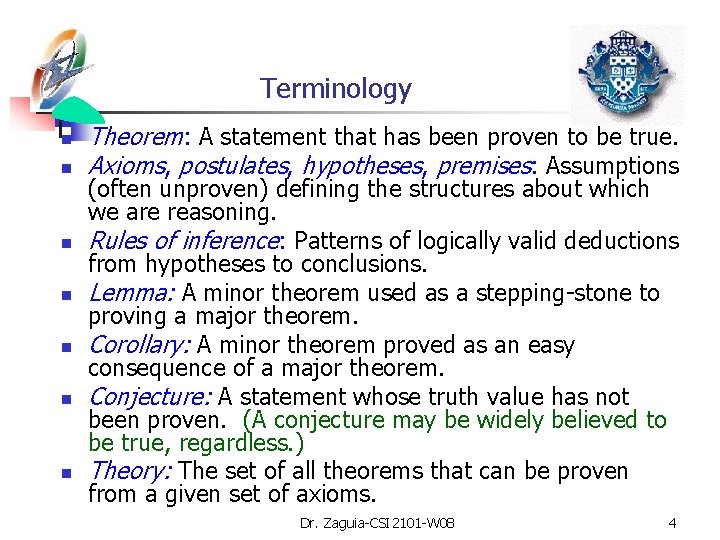 Terminology

- Theorem: A statement that has been proven to be true.
- Axioms, postulates, hypotheses, premises: Assumptions (often unproven) defining the structures about which we are reasoning.
- Rules of inference: Patterns of logically valid deductions from hypotheses to conclusions.
- Lemma: A minor theorem used as a stepping-stone to proving a major theorem.
- Corollary: A minor theorem proved as an easy consequence of a major theorem.
- Conjecture: A statement whose truth value has not been proven. (A conjecture may be widely believed to be true, regardless.)
- Theory: The set of all theorems that can be proven from a given set of axioms.

Dr. Zaguia-CSI 2101-W08

4